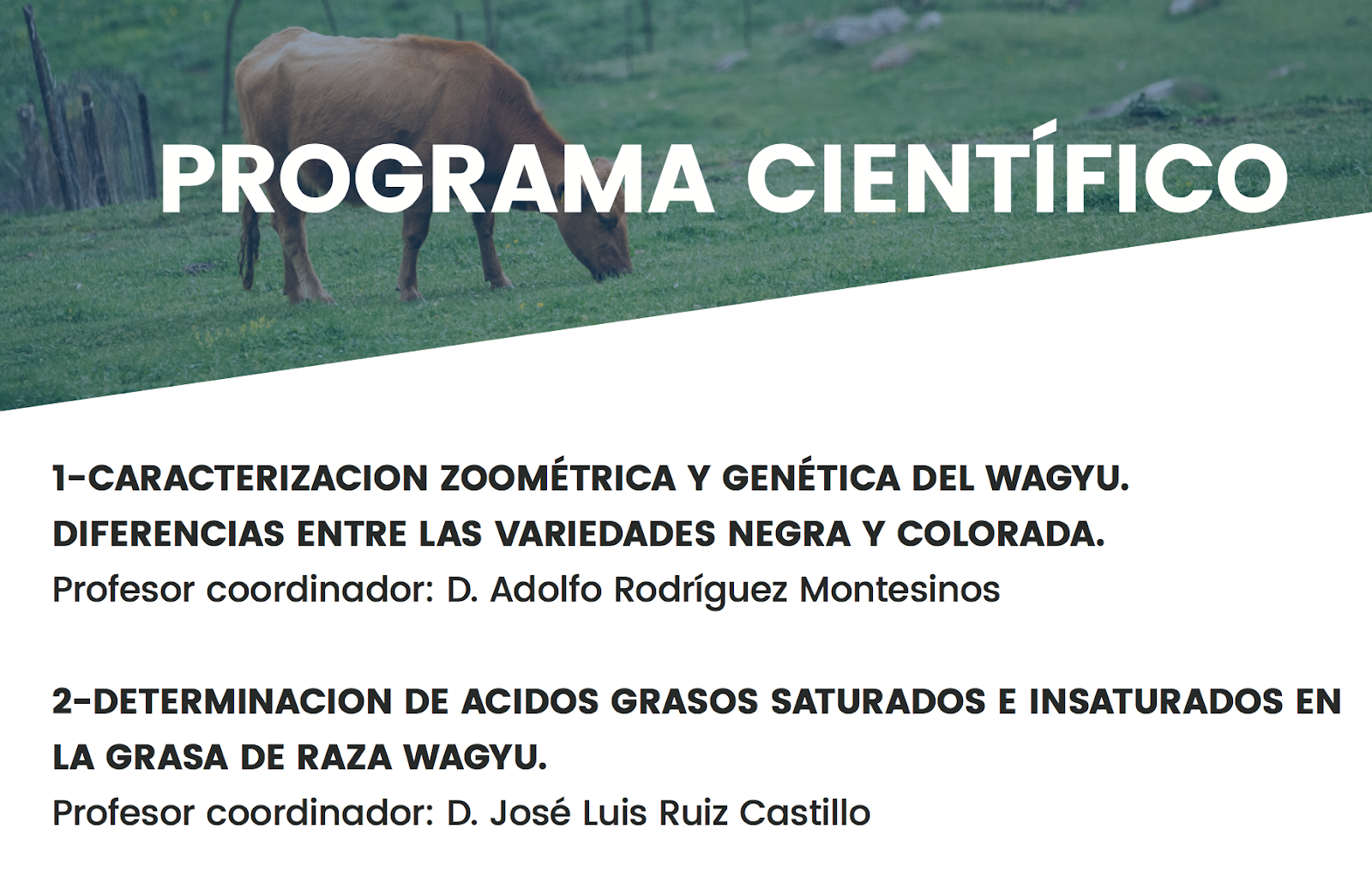 PROGRAMA CIENTÍFICO

1-CARACTERIZACION ZOOMÉTRICA Y GENÉTICA DEL WAGYU. DIFERENCIAS ENTRE LAS VARIEDADES NEGRA Y COLORADA.
Profesor coordinador: D. Adolfo Rodríguez Montesinos

2-DETERMINACION DE ACIDOS GRASOS SATURADOS E INSATURADOS EN LA GRASA DE RAZA WAGYU.
Profesor coordinador: D. José Luis Ruiz Castillo